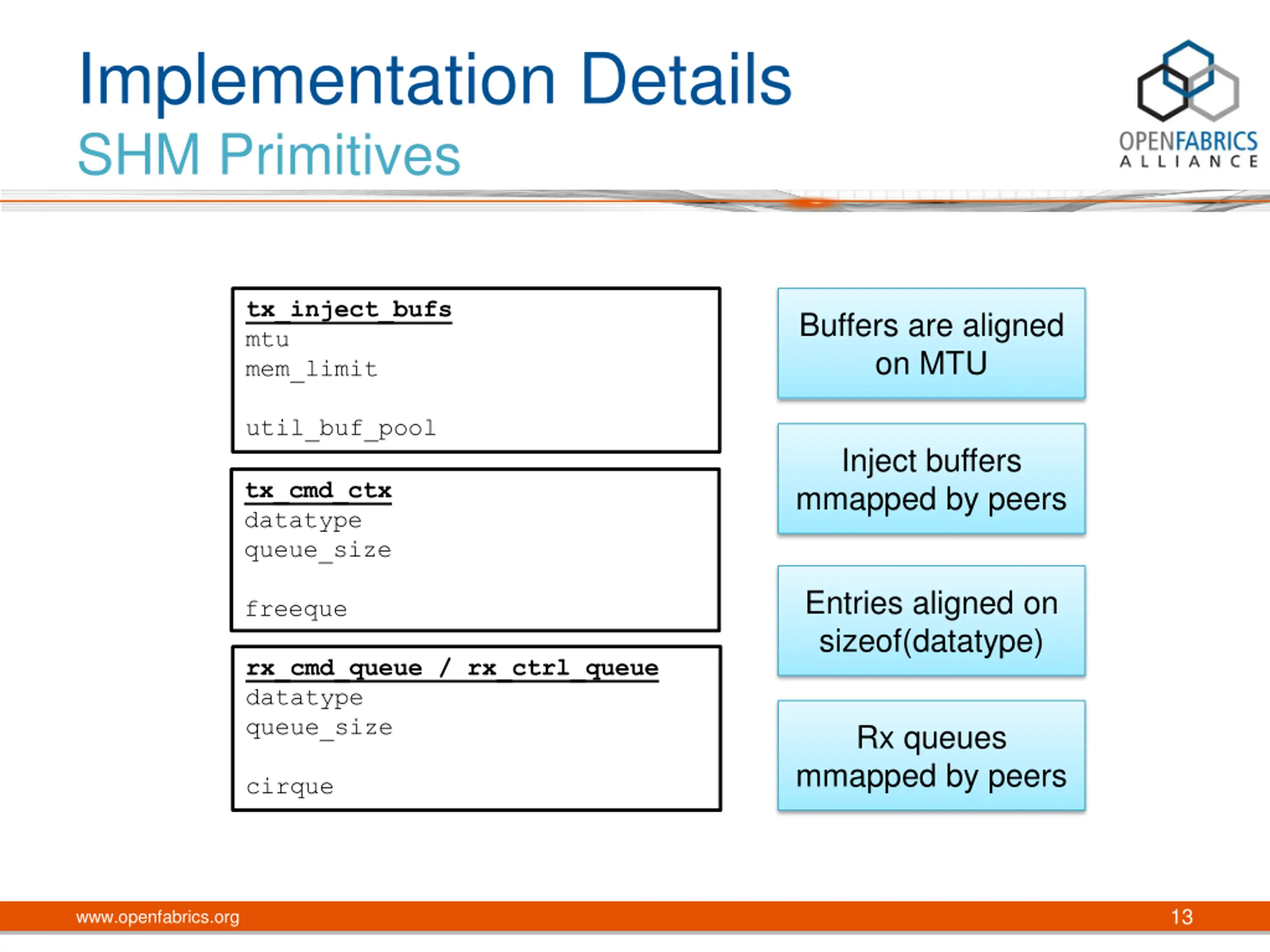 Implementation Details
SHM Primitives

OPENFABRICS
ALLIANCE

tx_inject_bufs
mtu
mem_limit

util_buf_pool

tx_cmd_ctx
datatype
queue_size

freeque

rx_cmd_queue / rx_ctrl_queue
datatype
queue_size

cirque

Buffers are aligned on MTU

Inject buffers mmapped by peers

Entries aligned on sizeof(datatype)

Rx queues mmapped by peers

www.openfabrics.org

13